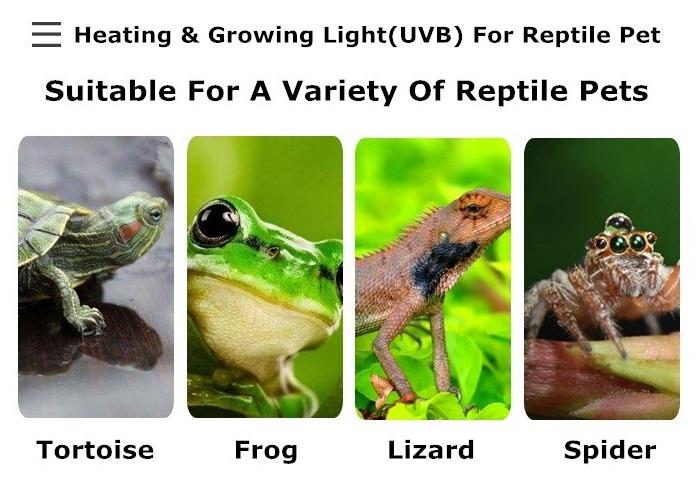 Heating & Growing Light(UVB) For Reptile Pet

Suitable For A Variety Of Reptile Pets

Tortoise

Frog

Lizard

Spider